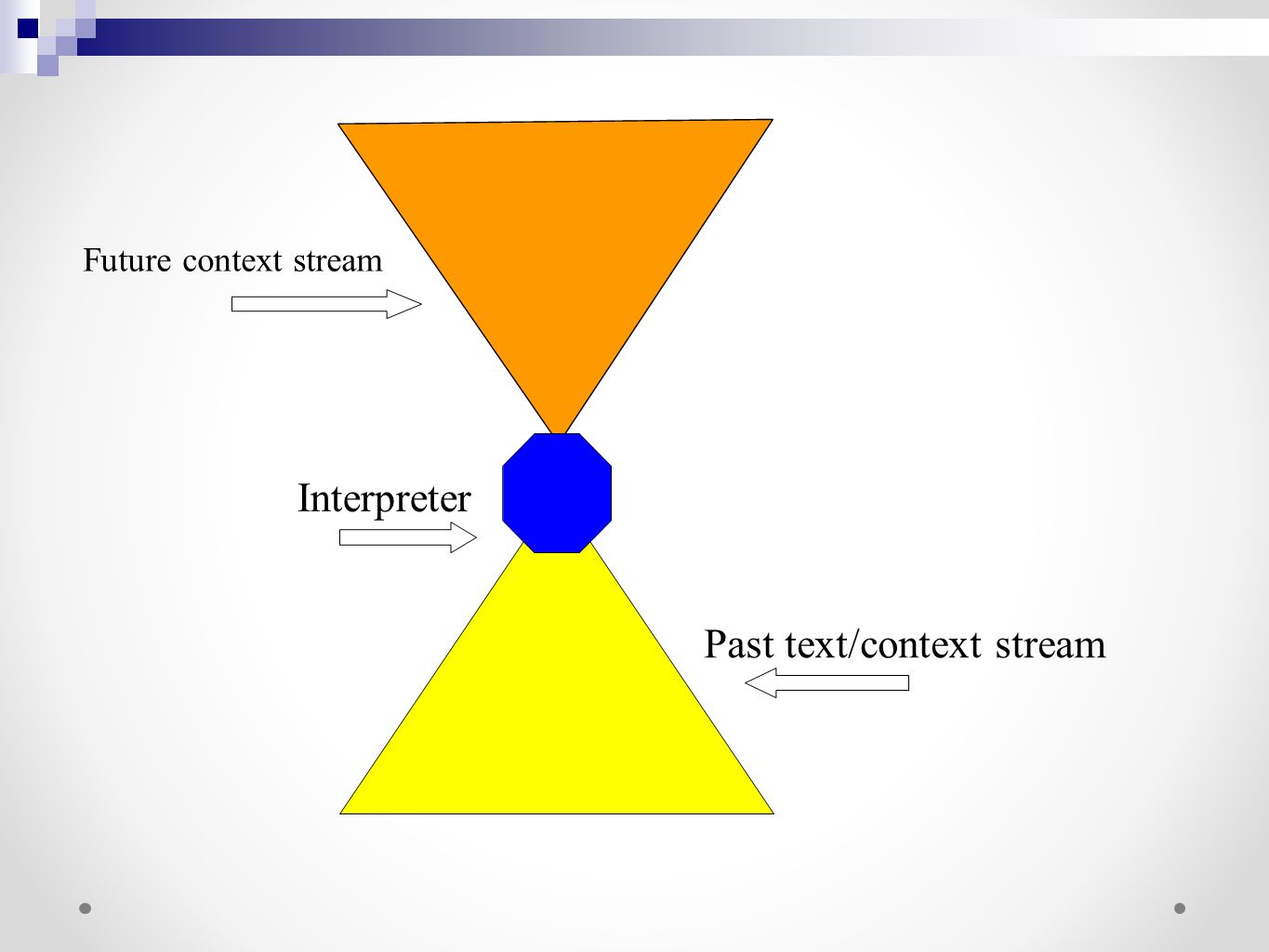 Future context stream

Interpreter

Past text/context stream